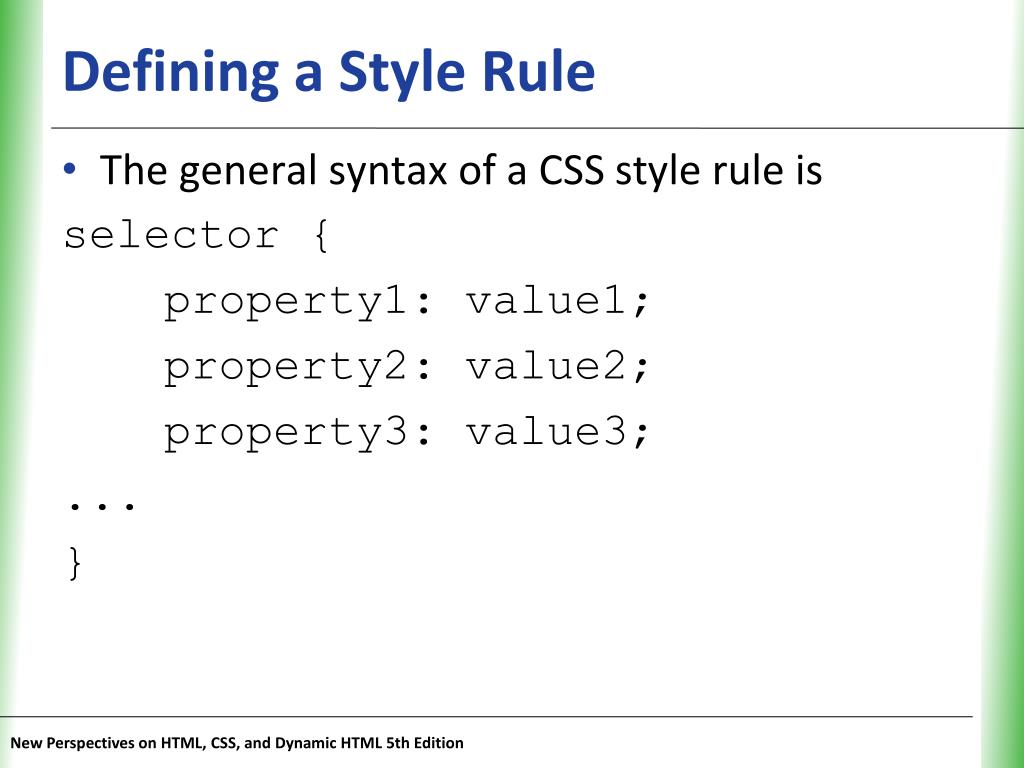 Defining a Style Rule

• The general syntax of a CSS style rule is

selector {
    property1: value1;
    property2: value2;
    property3: value3;
...
}

New Perspectives on HTML, CSS, and Dynamic HTML 5th Edition